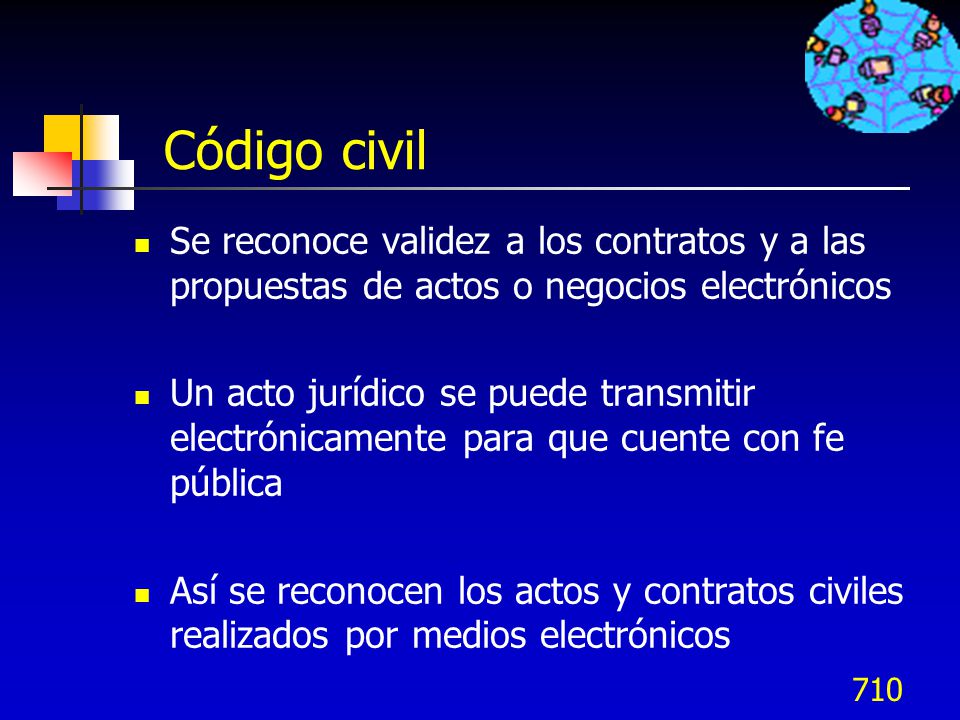 Código civil

- Se reconoce validez a los contratos y a las propuestas de actos o negocios electrónicos

- Un acto jurídico se puede transmitir electrónicamente para que cuente con fe pública

- Así se reconocen los actos y contratos civiles realizados por medios electrónicos

710